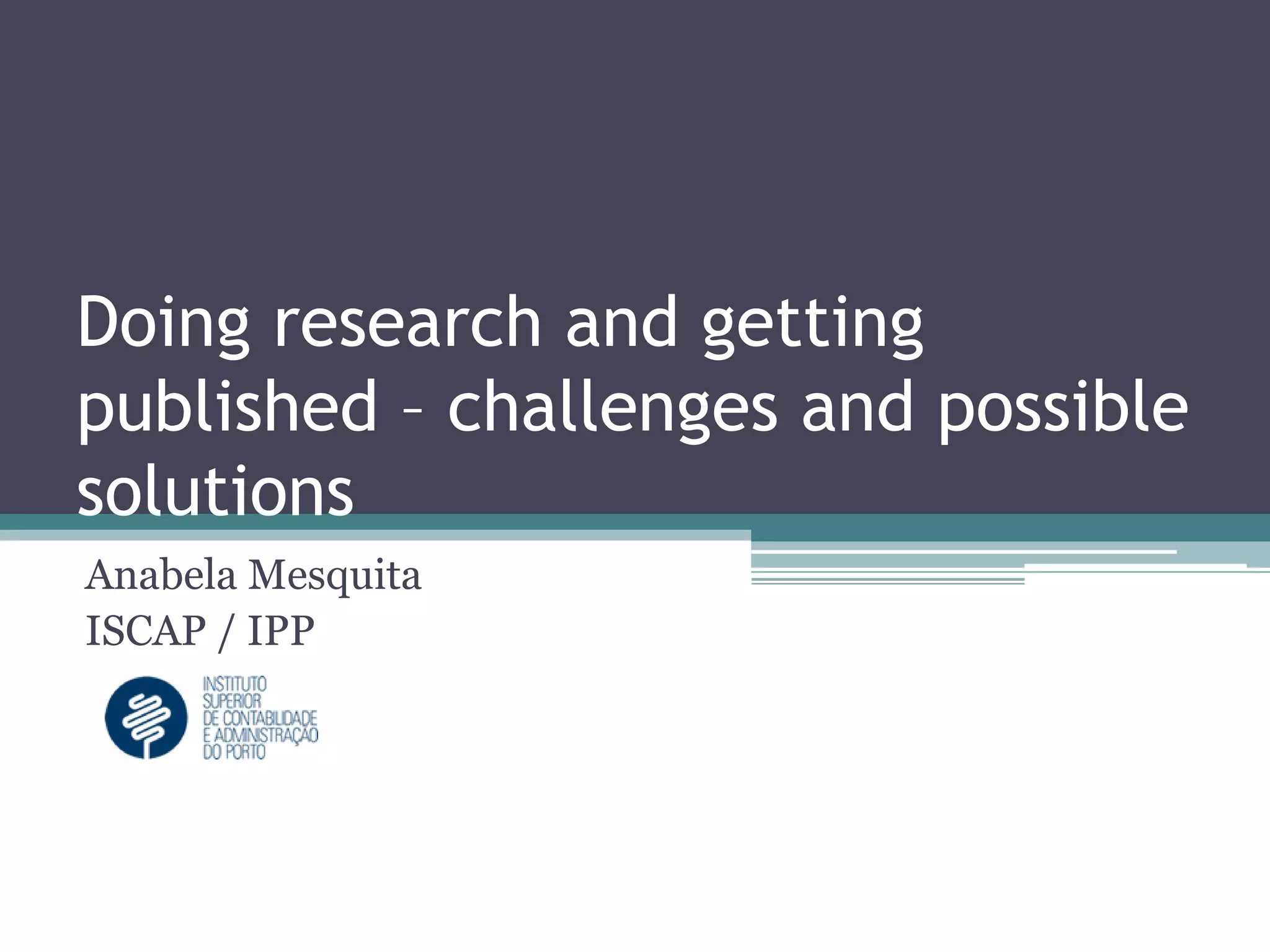 Doing research and getting published – challenges and possible solutions

Anabela Mesquita
ISCAP / IPP

INSTITUTO
SUPERIOR
DE CONTABILIDADE
E ADMINISTRAÇÃO
DO PORTO